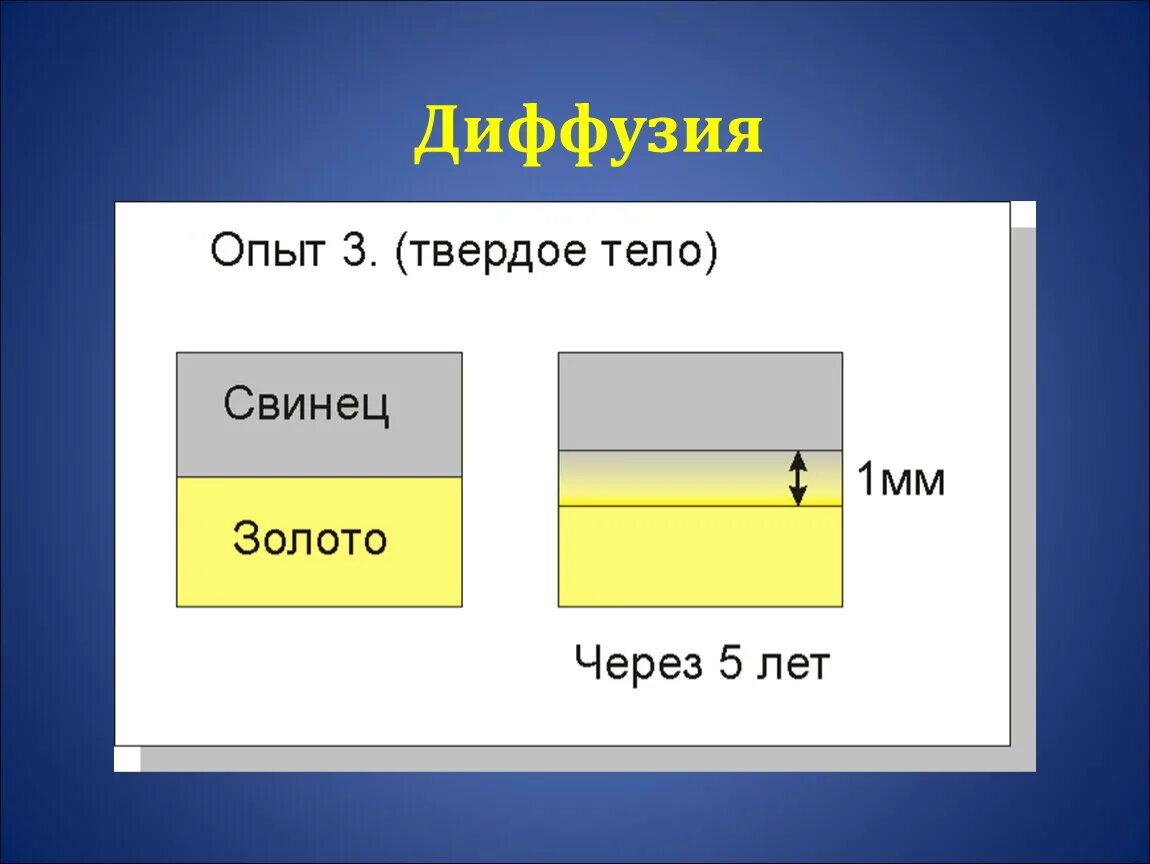 Диффузия

Опыт 3. (твердое тело)

Свинец

Золото

1мм

Через 5 лет